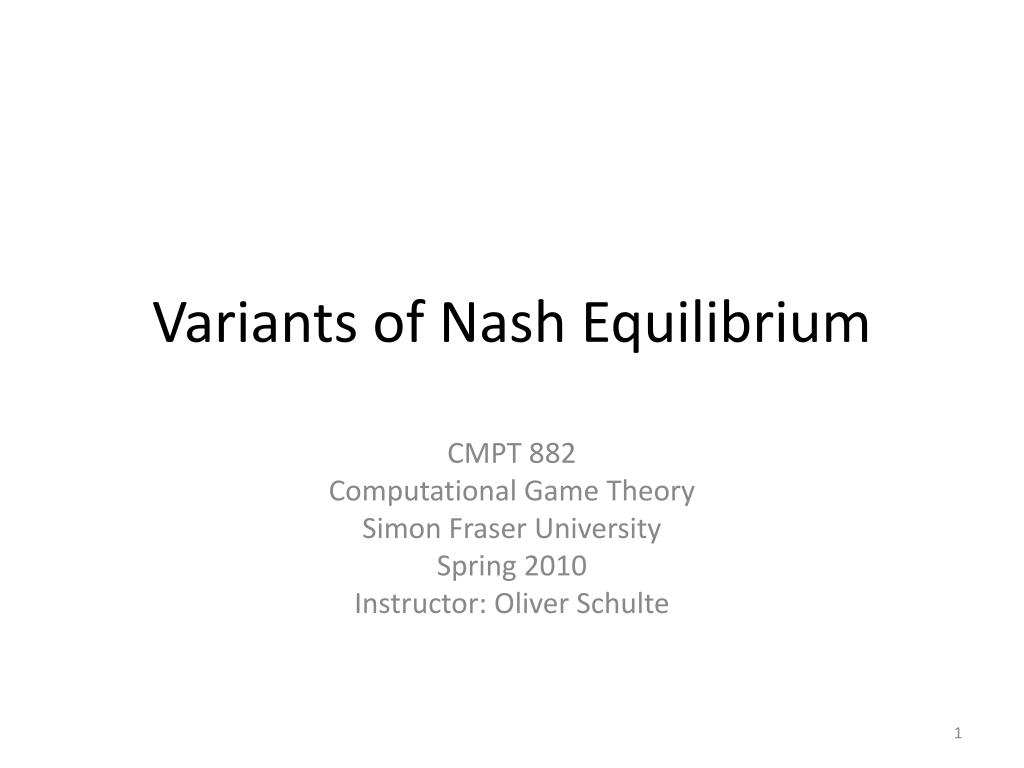 Variants of Nash Equilibrium

CMPT 882
Computational Game Theory
Simon Fraser University
Spring 2010
Instructor: Oliver Schulte

1